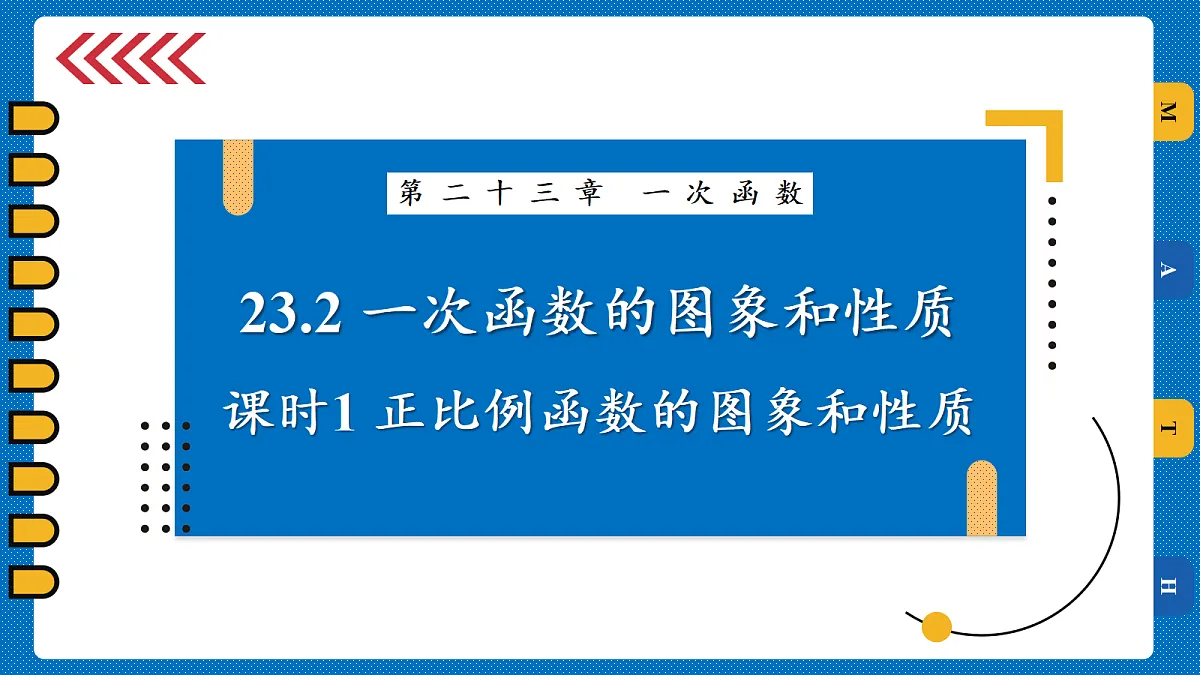 第二十三章 一次函数

23.2 一次函数的图象和性质

课时1 正比例函数的图象和性质

M
A
T
H